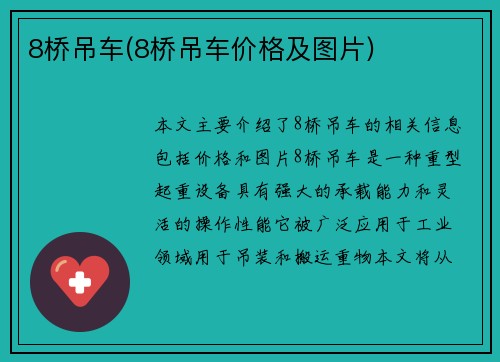 8桥吊车(8桥吊车价格及图片)

本文主要介绍了8桥吊车的相关信息包括价格和图片8桥吊车是一种重型起重设备具有强大的承载能力和灵活的操作性能它被广泛应用于工业领域用于吊装和搬运重物本文将从